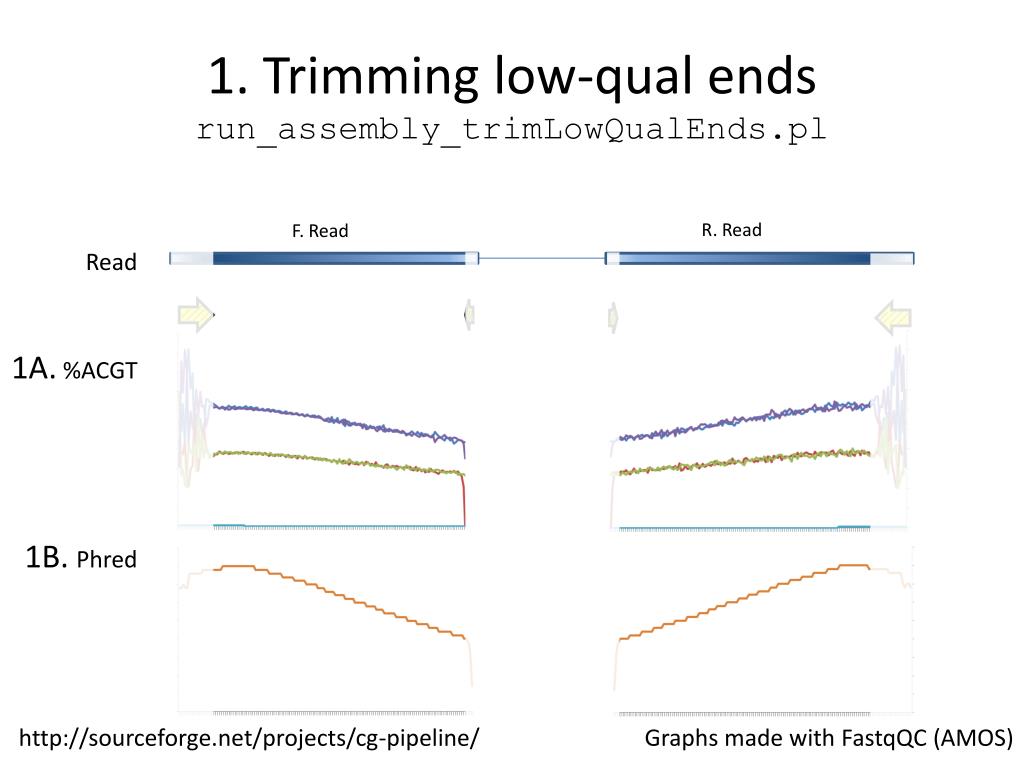 1. Trimming low-qual ends
run_assembly_trimLowQualEnds.pl

F. Read

R. Read

Read

1A. %ACGT

1B. Phred

http://sourceforge.net/projects/cg-pipeline/

Graphs made with FastqQC (AMOS)